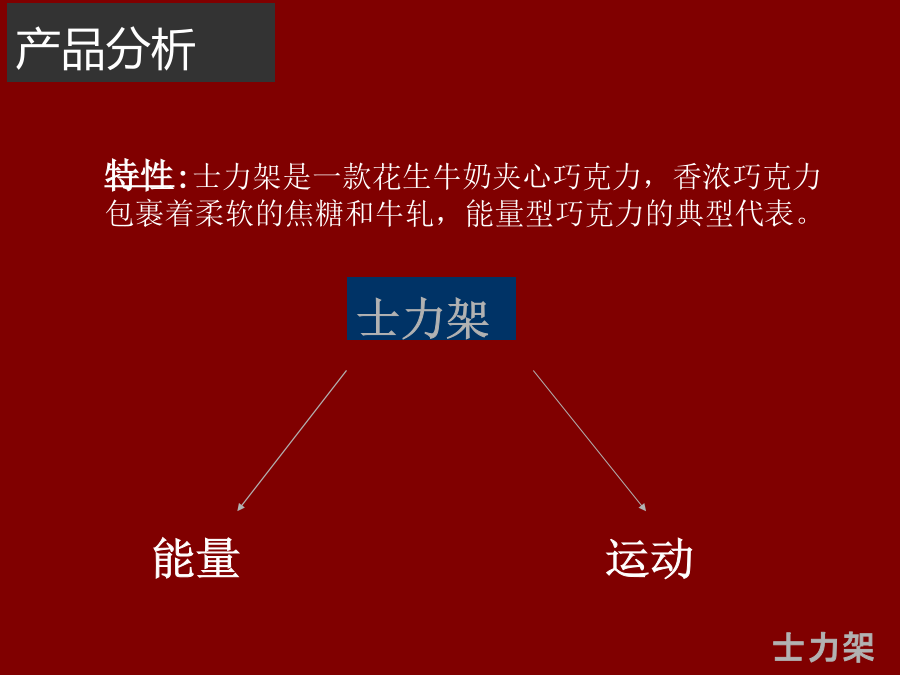 产品分析

特性:士力架是一款花生牛奶夹心巧克力，香浓巧克力包裹着柔软的焦糖和牛轧，能量型巧克力的典型代表。

士力架

能量

运动

士力架